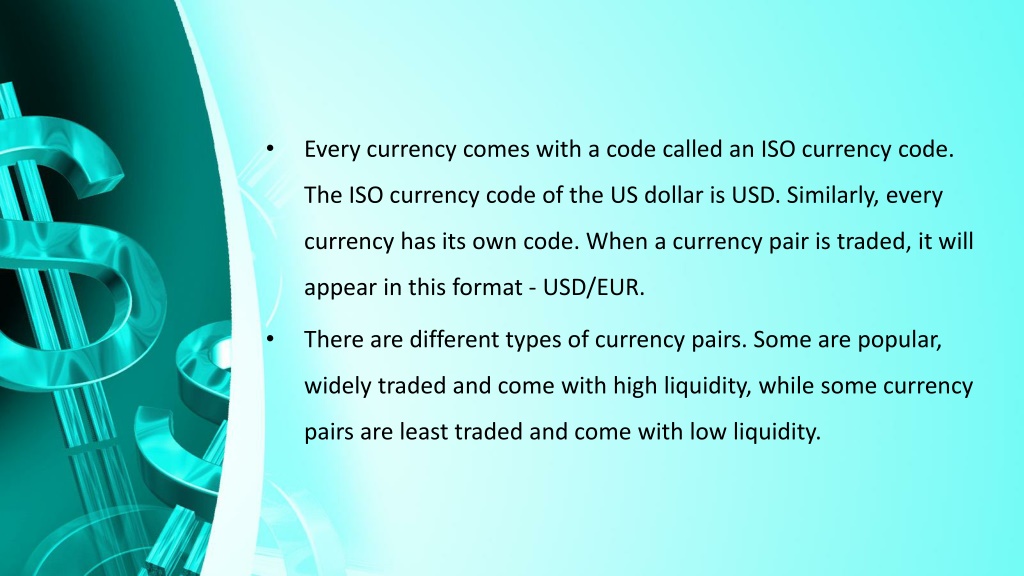 • Every currency comes with a code called an ISO currency code. The ISO currency code of the US dollar is USD. Similarly, every currency has its own code. When a currency pair is traded, it will appear in this format - USD/EUR.

• There are different types of currency pairs. Some are popular, widely traded and come with high liquidity, while some currency pairs are least traded and come with low liquidity.